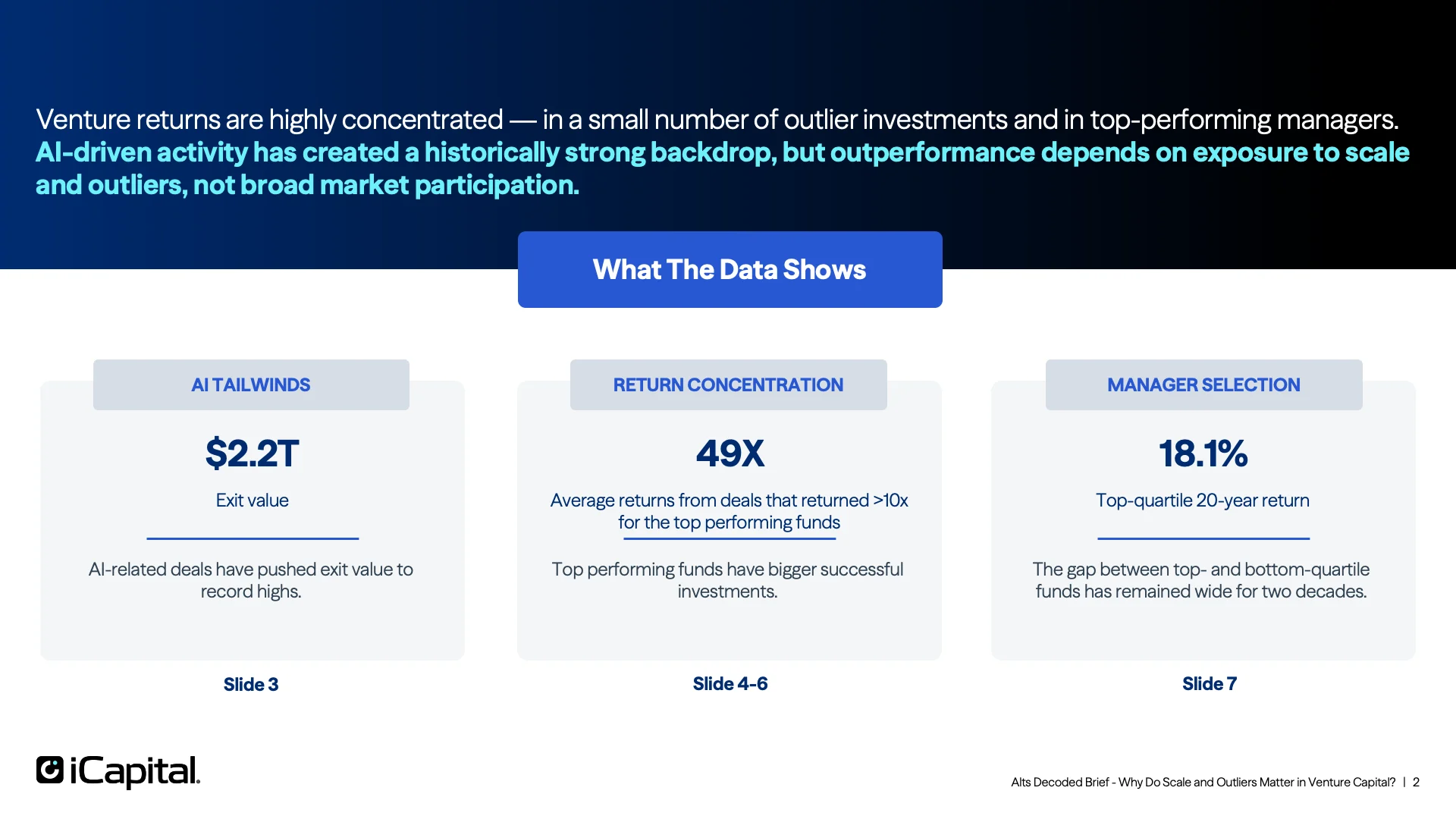 Venture returns are highly concentrated — in a small number of outlier investments and in top-performing managers. AI-driven activity has created a historically strong backdrop, but outperformance depends on exposure to scale and outliers, not broad market participation.

What The Data Shows

AI TAILWINDS

$2.2T

Exit value

AI-related deals have pushed exit value to record highs.

Slide 3

RETURN CONCENTRATION

49X

Average returns from deals that returned >10x for the top performing funds

Top performing funds have bigger successful investments.

Slide 4-6

MANAGER SELECTION

18.1%

Top-quartile 20-year return

The gap between top- and bottom-quartile funds has remained wide for two decades.

Slide 7

iCapital.

Alts Decoded Brief - Why Do Scale and Outliers Matter in Venture Capital? | 2